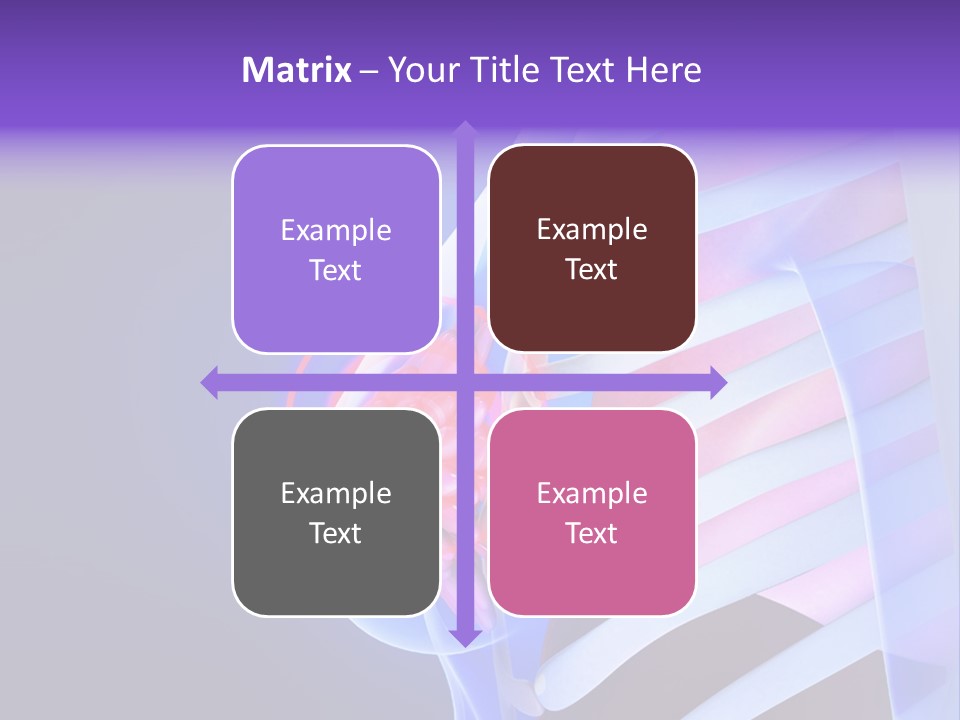 Matrix – Your Title Text Here

Example Text

Example Text

Example Text

Example Text